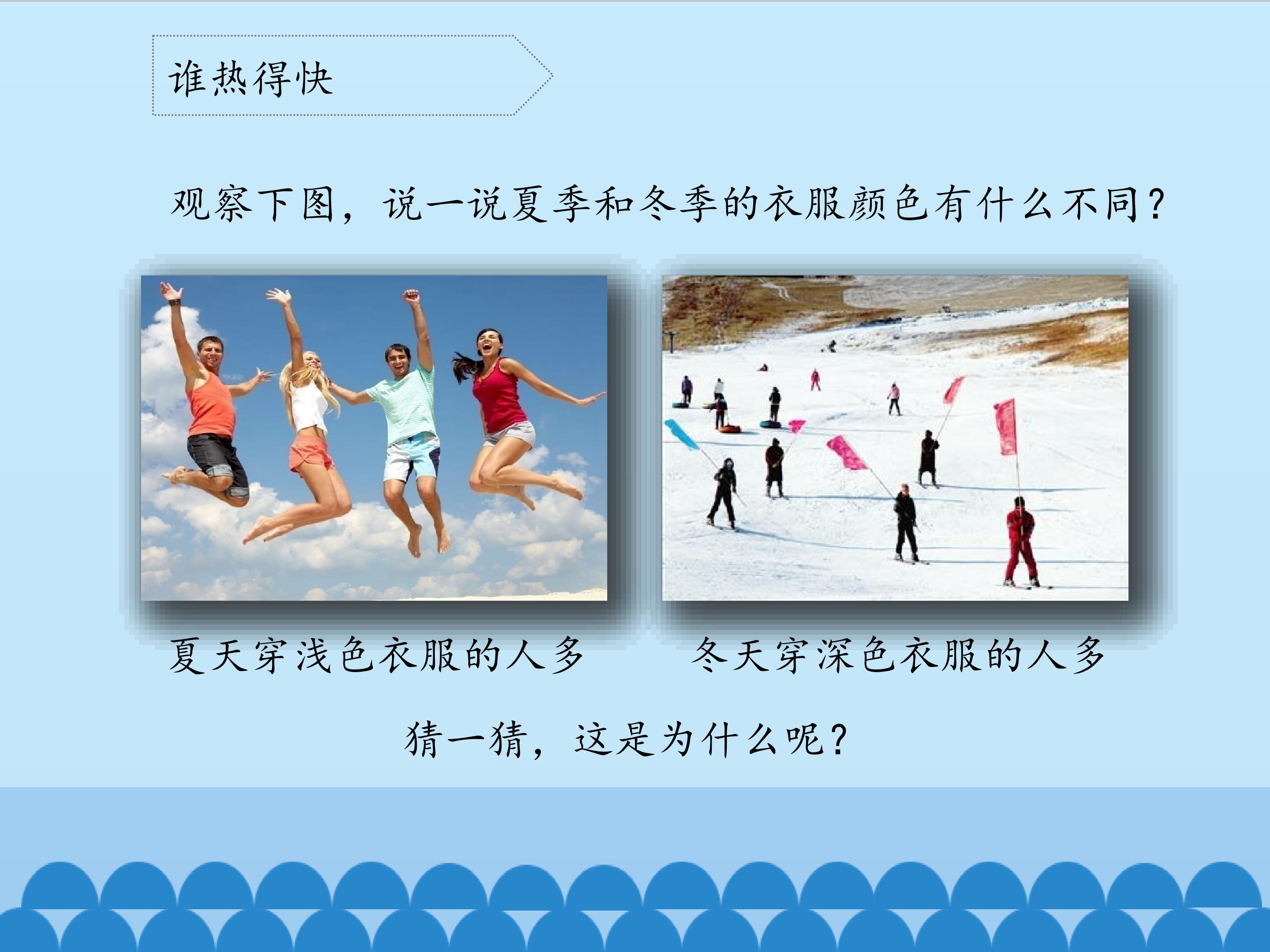 谁热得快

观察下图，说一说夏季和冬季的衣服颜色有什么不同？

夏天穿浅色衣服的人多

冬天穿深色衣服的人多

猜一猜，这是为什么呢？